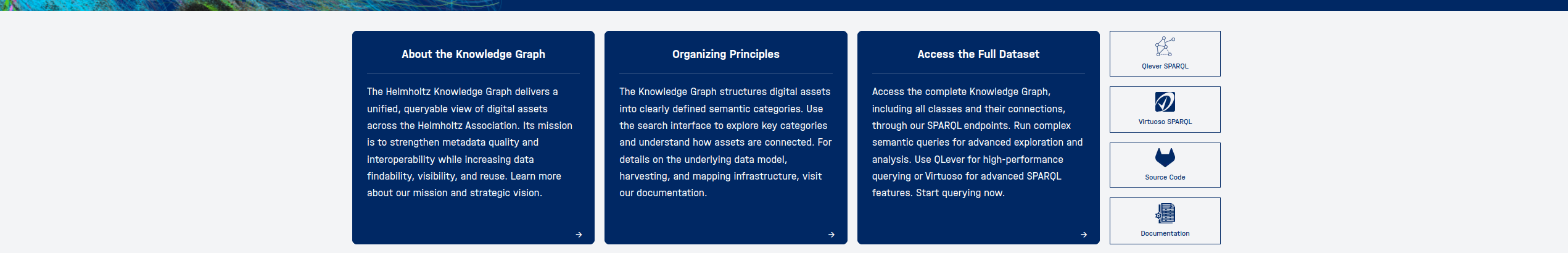 About the Knowledge Graph

The Helmholtz Knowledge Graph delivers a unified, queryable view of digital assets across the Helmholtz Association. Its mission is to strengthen metadata quality and interoperability while increasing data findability, visibility, and reuse. Learn more about our mission and strategic vision.

→

Organizing Principles

The Knowledge Graph structures digital assets into clearly defined semantic categories. Use the search interface to explore key categories and understand how assets are connected. For details on the underlying data model, harvesting, and mapping infrastructure, visit our documentation.

→

Access the Full Dataset

Access the complete Knowledge Graph, including all classes and their connections, through our SPARQL endpoints. Run complex semantic queries for advanced exploration and analysis. Use QLever for high-performance querying or Virtuoso for advanced SPARQL features. Start querying now.

→

Qlever SPARQL

Virtuoso SPARQL

Source Code

Documentation